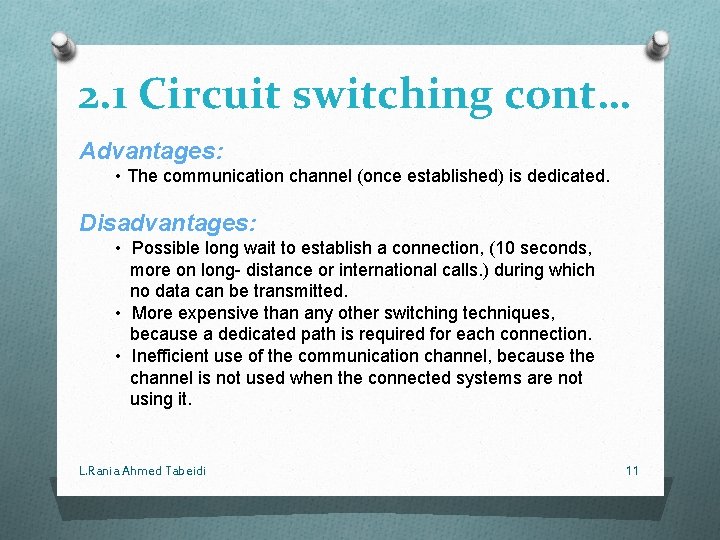 2.1 Circuit switching cont…

Advantages:

• The communication channel (once established) is dedicated.

Disadvantages:

• Possible long wait to establish a connection, (10 seconds, more on long- distance or international calls.) during which no data can be transmitted.
• More expensive than any other switching techniques, because a dedicated path is required for each connection.
• Inefficient use of the communication channel, because the channel is not used when the connected systems are not using it.

L.Rania Ahmed Tabeidi

11